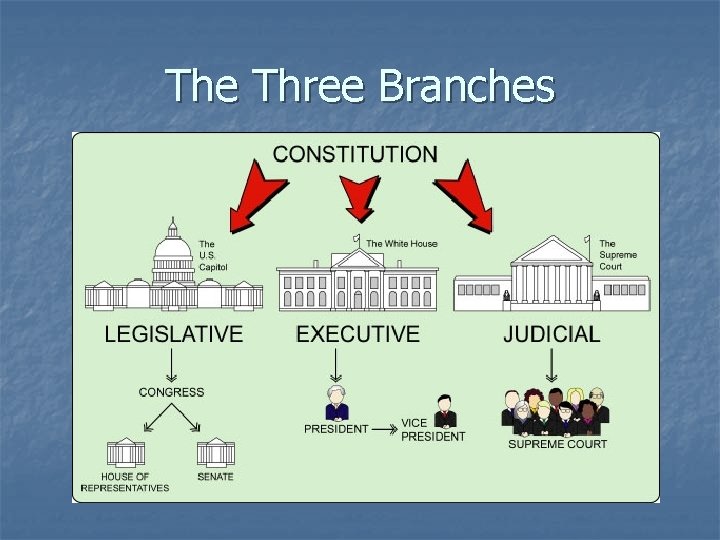 The Three Branches

CONSTITUTION

The U.S. Capitol

The White House

The Supreme Court

LEGISLATIVE

EXECUTIVE

JUDICIAL

CONGRESS

HOUSE OF REPRESENTATIVES

SENATE

PRESIDENT

VICE PRESIDENT

SUPREME COURT